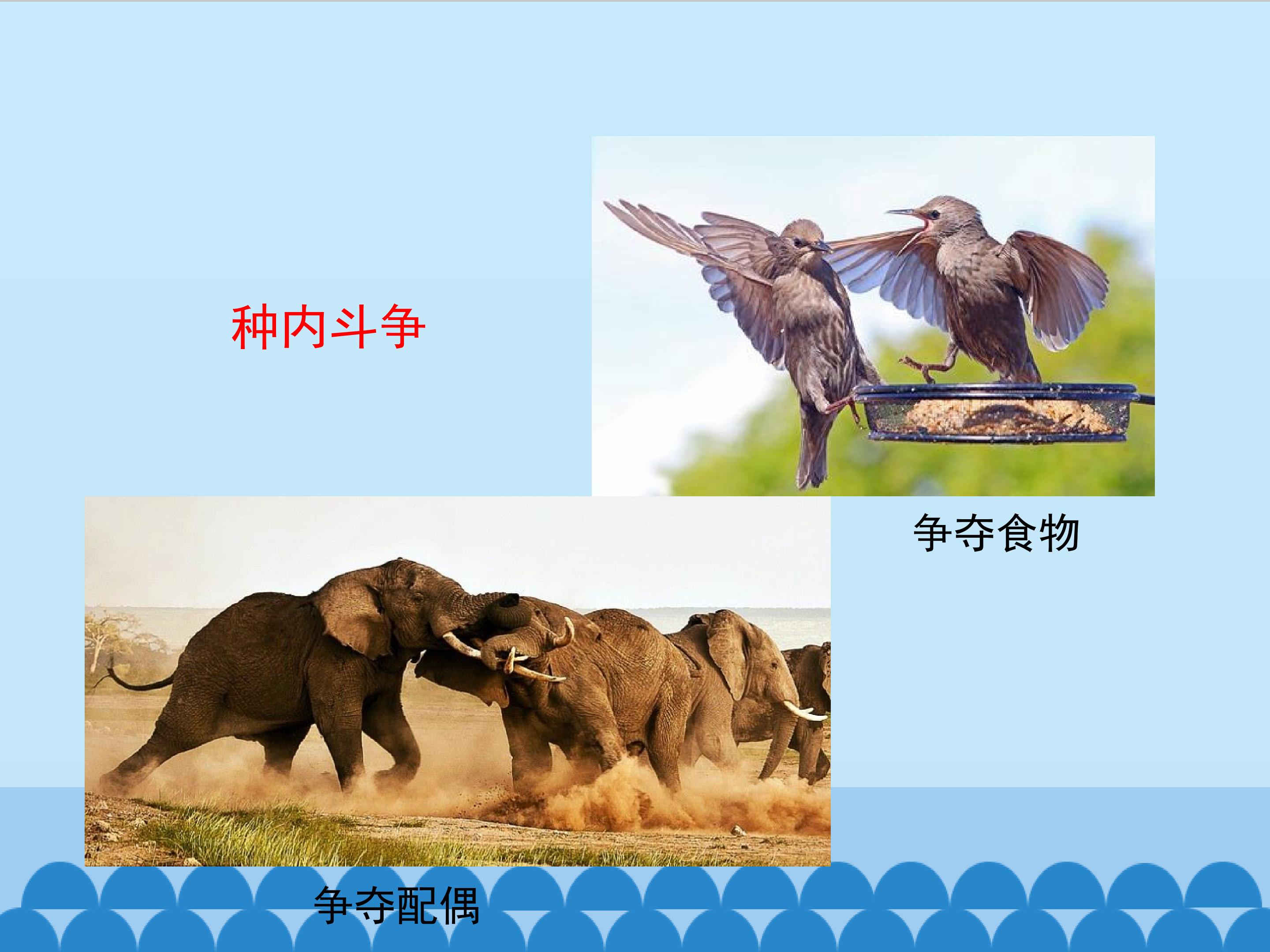 种内斗争

争夺食物

争夺配偶